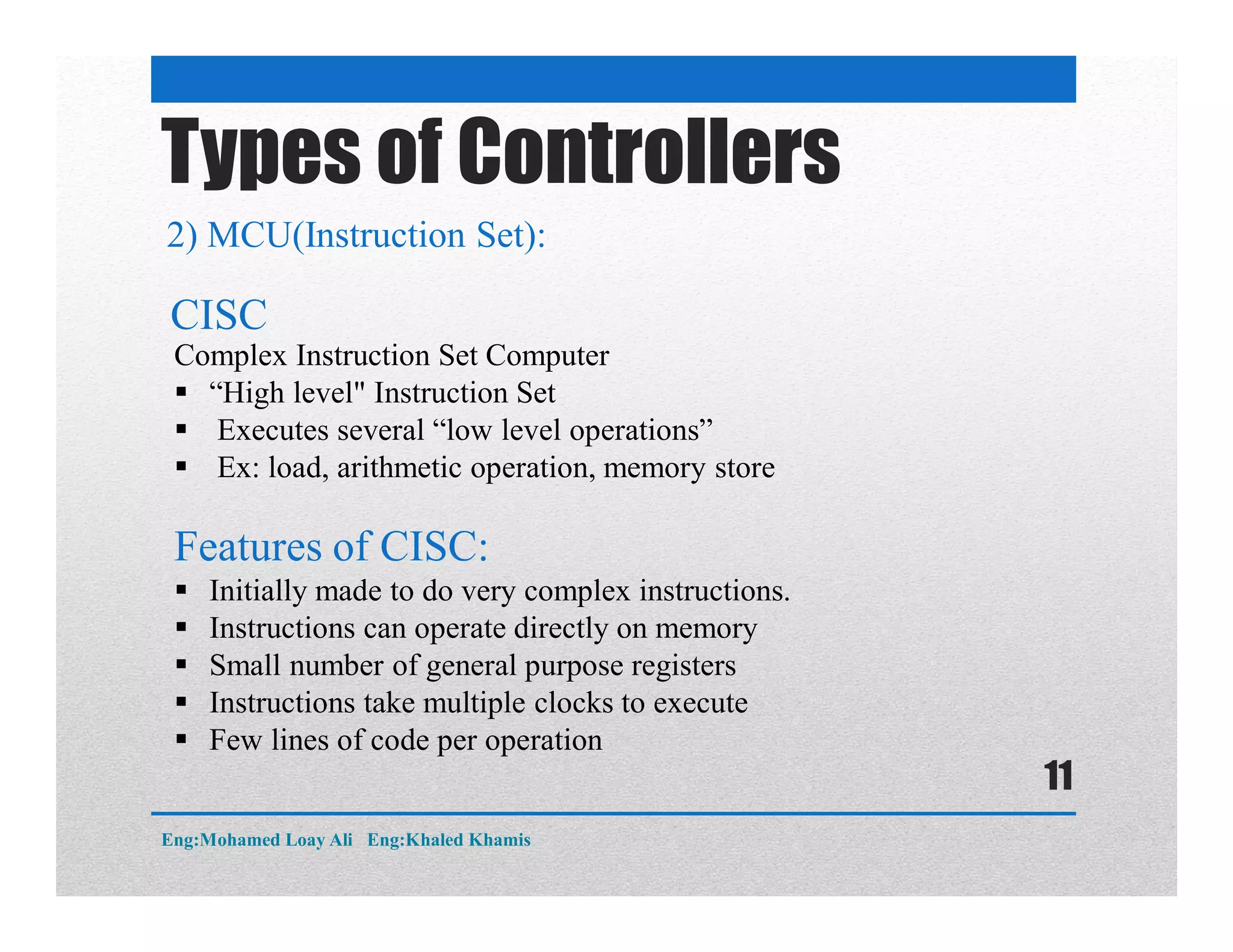 Types of Controllers

2) MCU(Instruction Set):

CISC

Complex Instruction Set Computer

▪ “High level" Instruction Set
▪ Executes several “low level operations”
▪ Ex: load, arithmetic operation, memory store

Features of CISC:

▪ Initially made to do very complex instructions.
▪ Instructions can operate directly on memory
▪ Small number of general purpose registers
▪ Instructions take multiple clocks to execute
▪ Few lines of code per operation

11

Eng:Mohamed Loay Ali Eng:Khaled Khamis